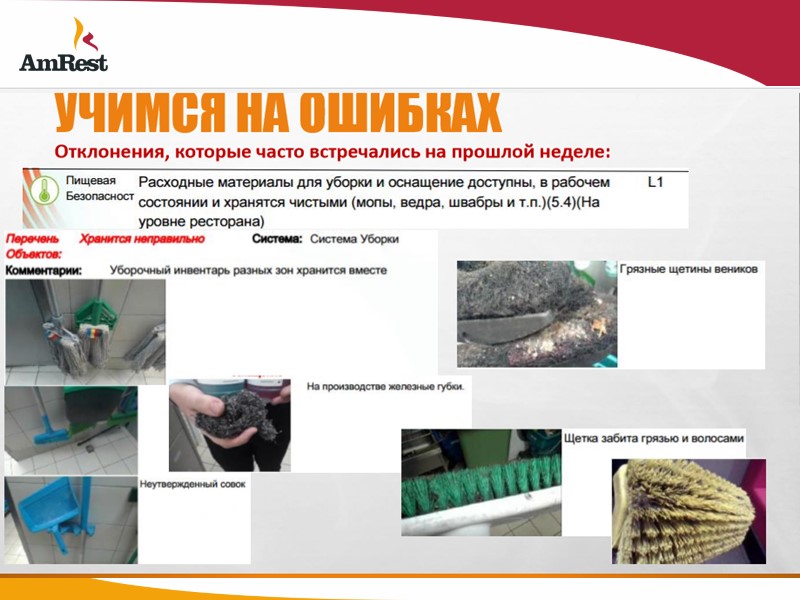 AmRest

УЧИМСЯ НА ОШИБКАХ

Отклонения, которые часто встречались на прошлой неделе:

Пищевая Безопасност

Расходные материалы для уборки и оснащение доступны, в рабочем состоянии и хранятся чистыми (мопы, ведра, швабры и т.п.)(5.4)(На уровне ресторана)

L1

Перечень Объектов: Хранится неправильно

Система: Система Уборки

Комментарии: Уборочный инвентарь разных зон хранится вместе

Грязные щетины веников

На производстве железные губки.

Щетка забита грязью и волосами

Неутвержденный совок